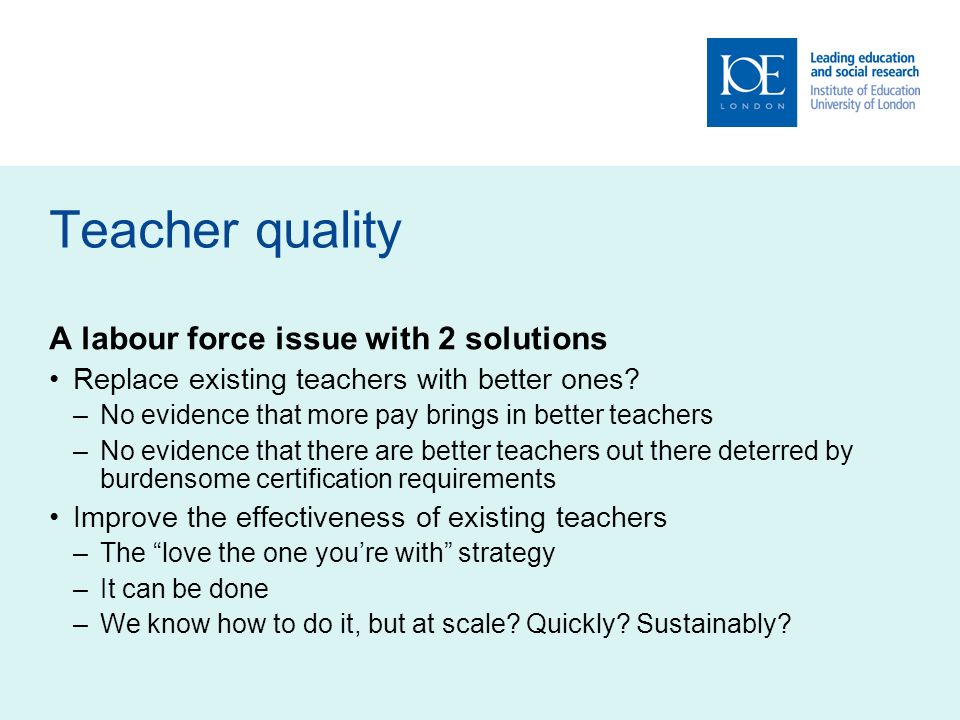 IOE
LONDON

Leading education and social research
Institute of Education University of London

Teacher quality

A labour force issue with 2 solutions

• Replace existing teachers with better ones?
– No evidence that more pay brings in better teachers
– No evidence that there are better teachers out there deterred by burdensome certification requirements
• Improve the effectiveness of existing teachers
– The “love the one you’re with” strategy
– It can be done
– We know how to do it, but at scale? Quickly? Sustainably?